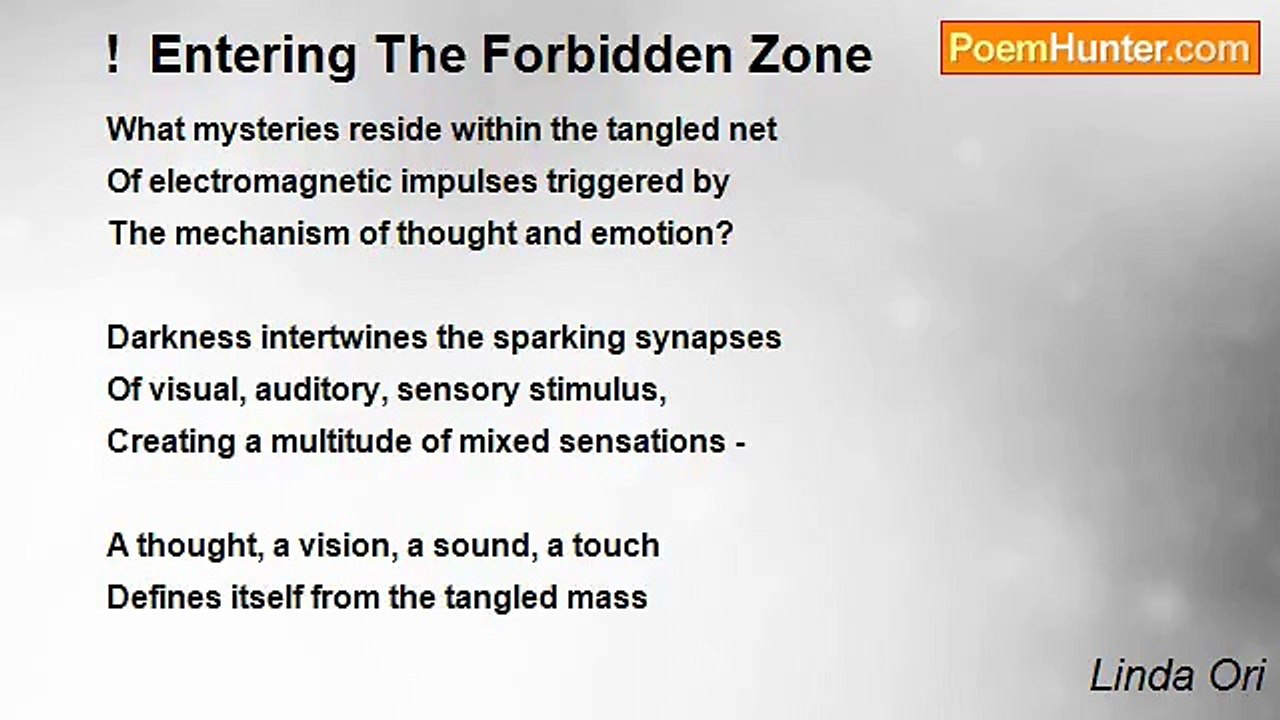 ! Entering The Forbidden Zone

PoemHunter.com

What mysteries reside within the tangled net
Of electromagnetic impulses triggered by
The mechanism of thought and emotion?

Darkness intertwines the sparking synapses
Of visual, auditory, sensory stimulus,
Creating a multitude of mixed sensations -

A thought, a vision, a sound, a touch
Defines itself from the tangled mass

Linda Ori